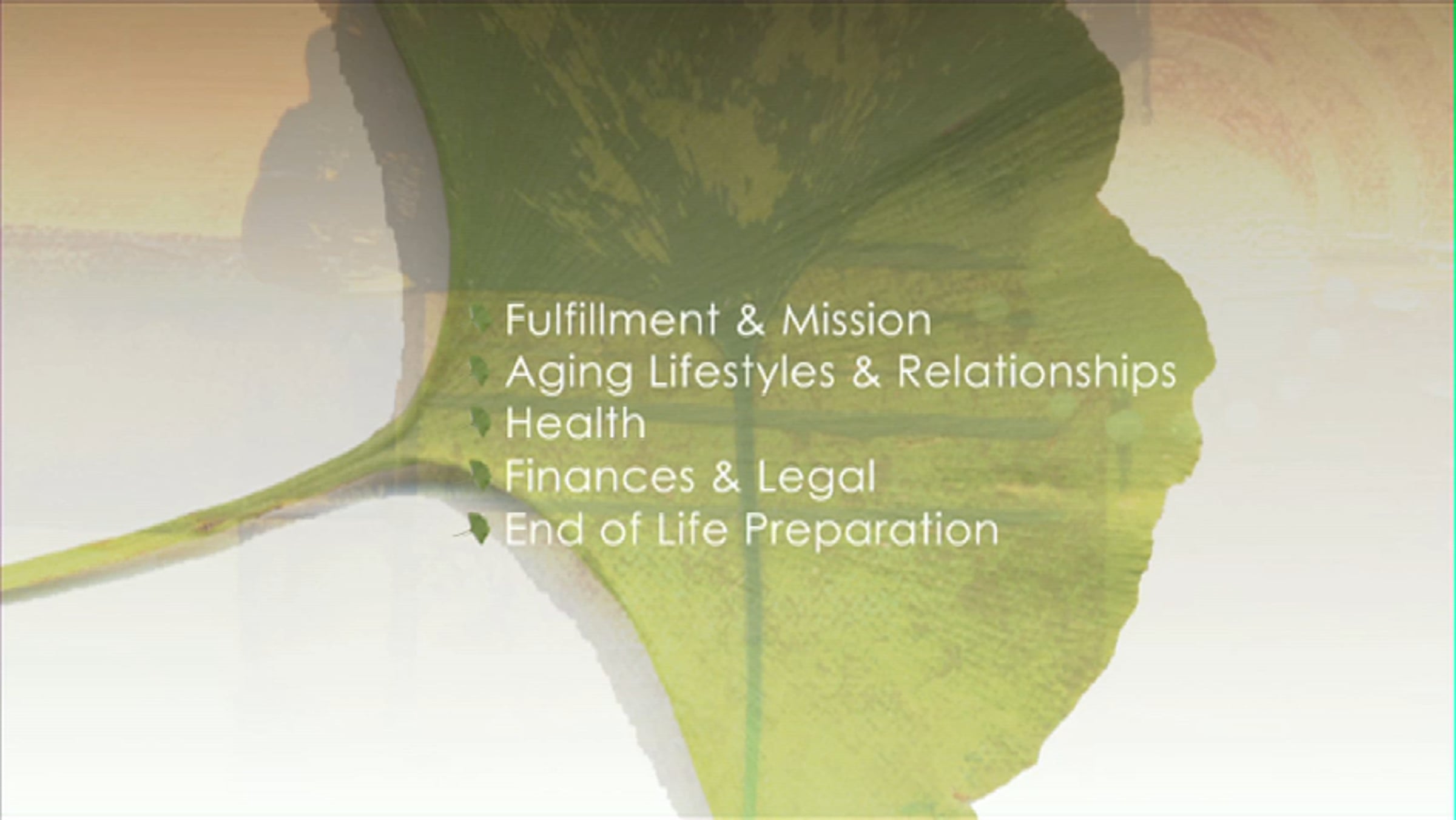 Fulfillment & Mission
Aging Lifestyles & Relationships
Health
Finances & Legal
End of Life Preparation